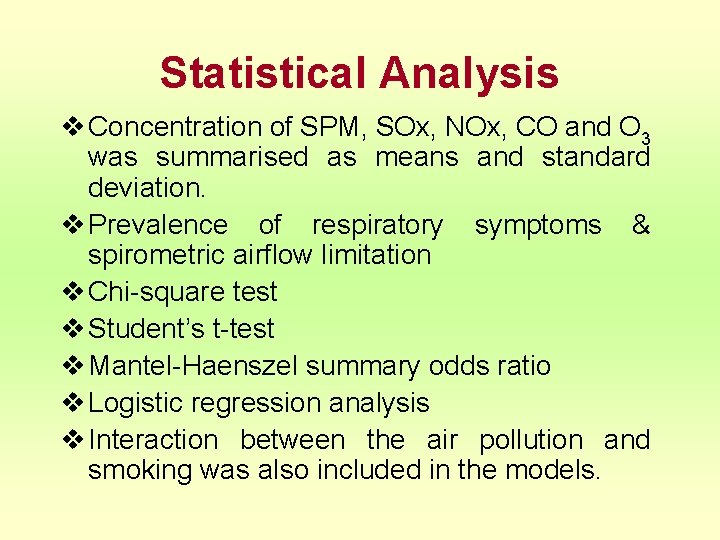 Statistical Analysis

❖ Concentration of SPM, SOx, NOx, CO and $O_3$ was summarised as means and standard deviation.

❖ Prevalence of respiratory symptoms & spirometric airflow limitation

❖ Chi-square test

❖ Student's t-test

❖ Mantel-Haenszel summary odds ratio

❖ Logistic regression analysis

❖ Interaction between the air pollution and smoking was also included in the models.